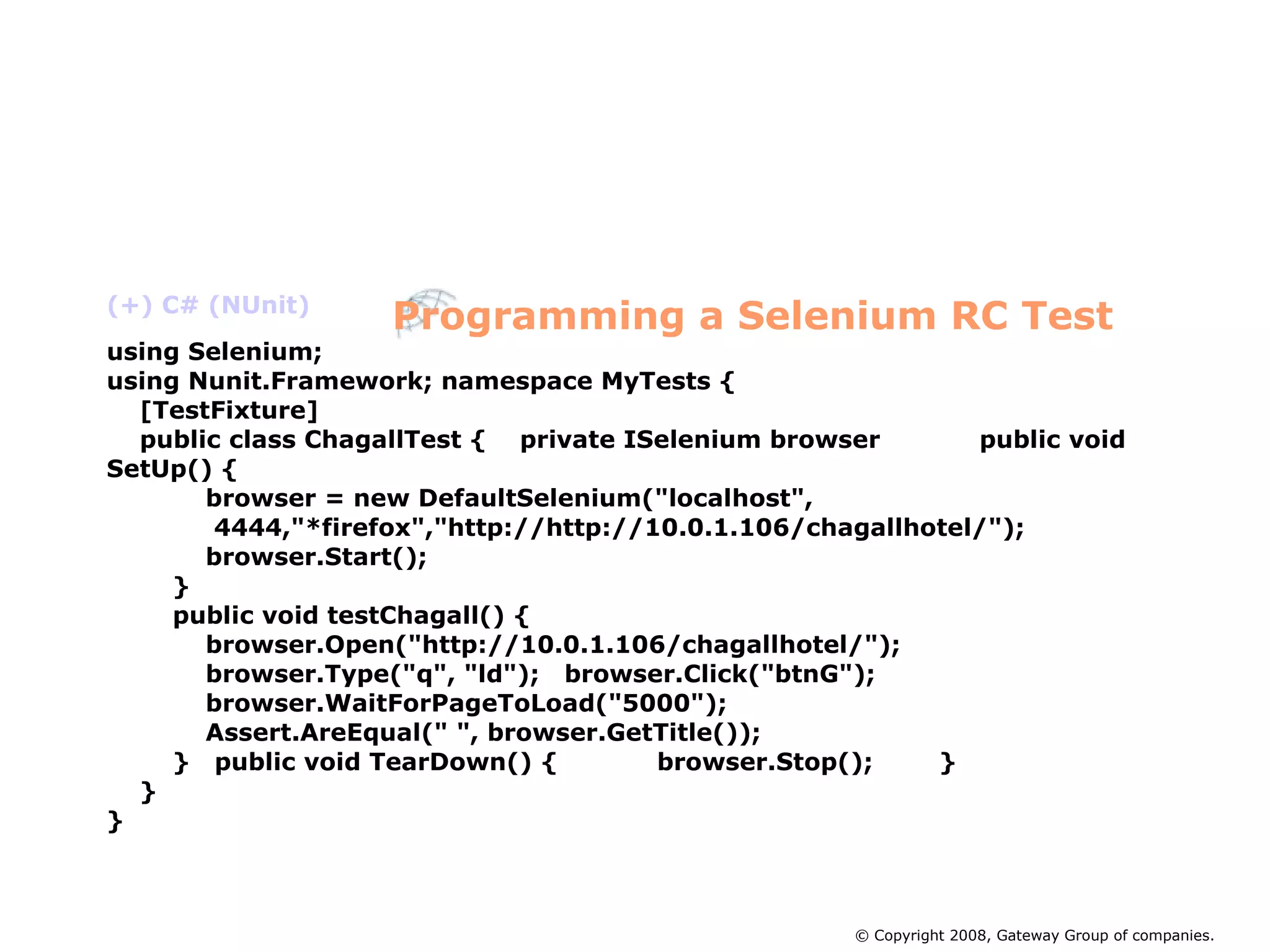 (+) C# (NUnit)

Programming a Selenium RC Test

using Selenium;
using Nunit.Framework; namespace MyTests {
[TestFixture]
public class ChagallTest { private ISelenium browser public void SetUp() {
browser = new DefaultSelenium("localhost",
4444,"*firefox","http://http://10.0.1.106/chagallhotel/");
browser.Start();
}
public void testChagall() {
browser.Open("http://10.0.1.106/chagallhotel/");
browser.Type("q", "ld"); browser.Click("btnG");
browser.WaitForPageToLoad("5000");
Assert.AreEqual(" ", browser.GetTitle());
} public void TearDown() { browser.Stop(); }
}
}

© Copyright 2008, Gateway Group of companies.